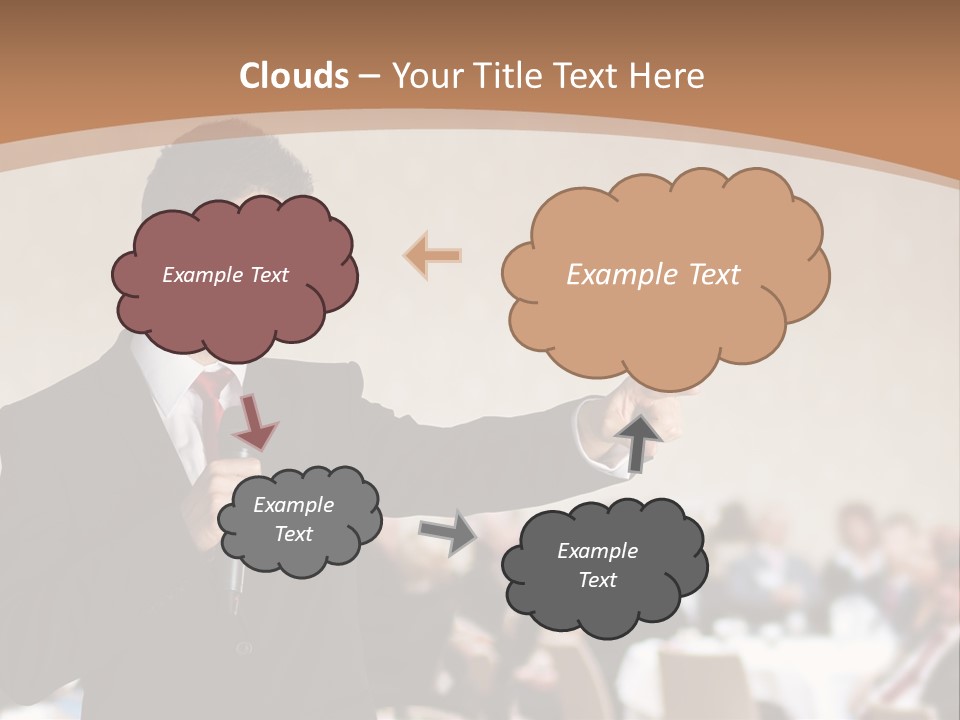 Clouds – Your Title Text Here

Example Text

Example Text

Example Text

Example Text